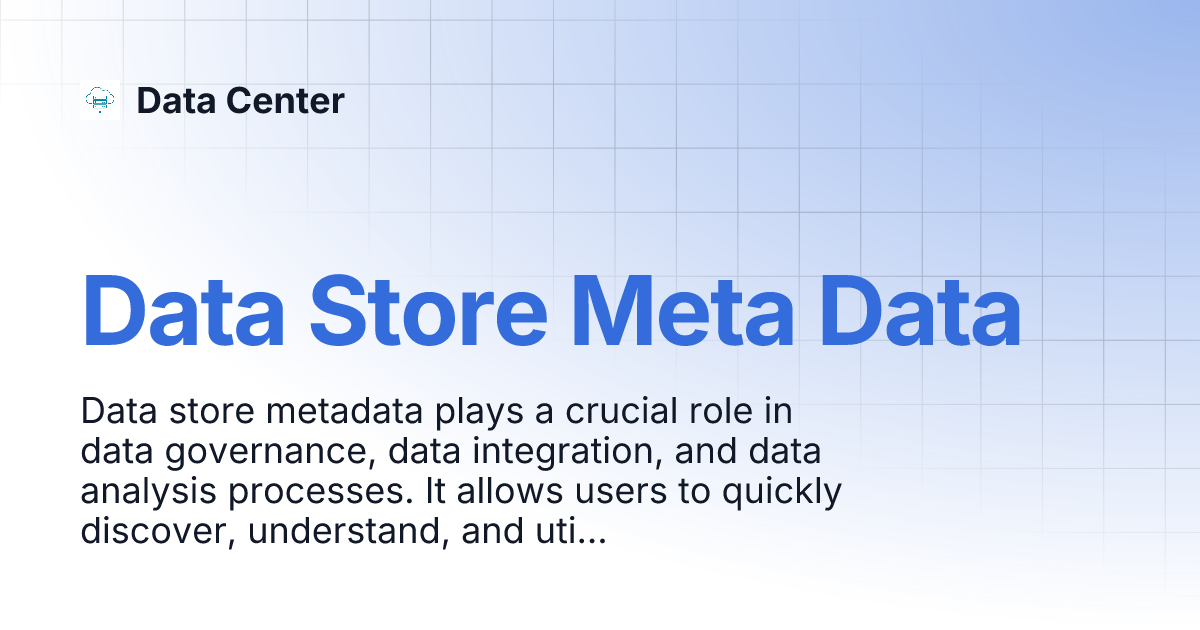 Data Center

Data Store Meta Data

Data store metadata plays a crucial role in data governance, data integration, and data analysis processes. It allows users to quickly discover, understand, and uti...